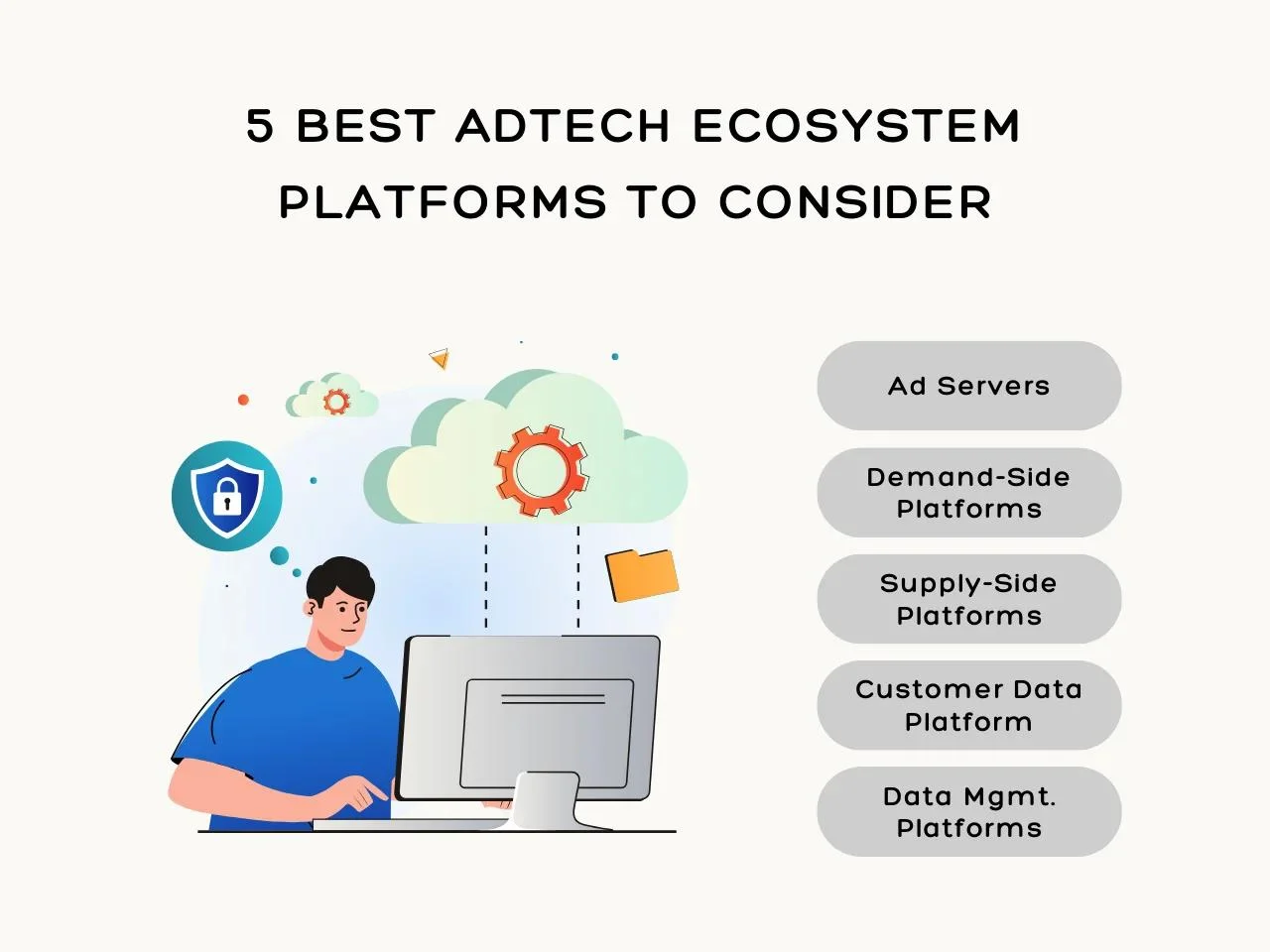 5 BEST ADTECH ECOSYSTEM PLATFORMS TO CONSIDER

Ad Servers

Demand-Side Platforms

Supply-Side Platforms

Customer Data Platform

Data Mgmt. Platforms